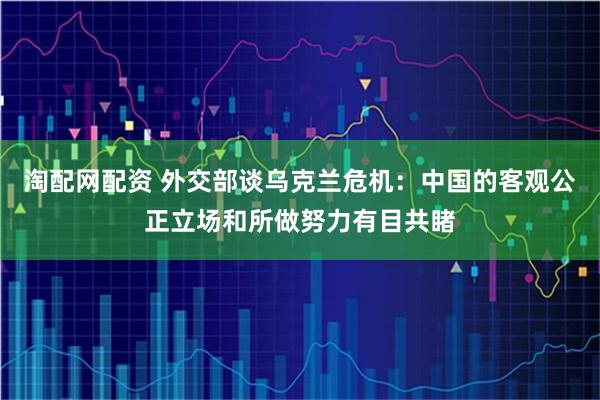 淘配网配资 外交部谈乌克兰危机：中国的客观公正立场和所做努力有目共睹